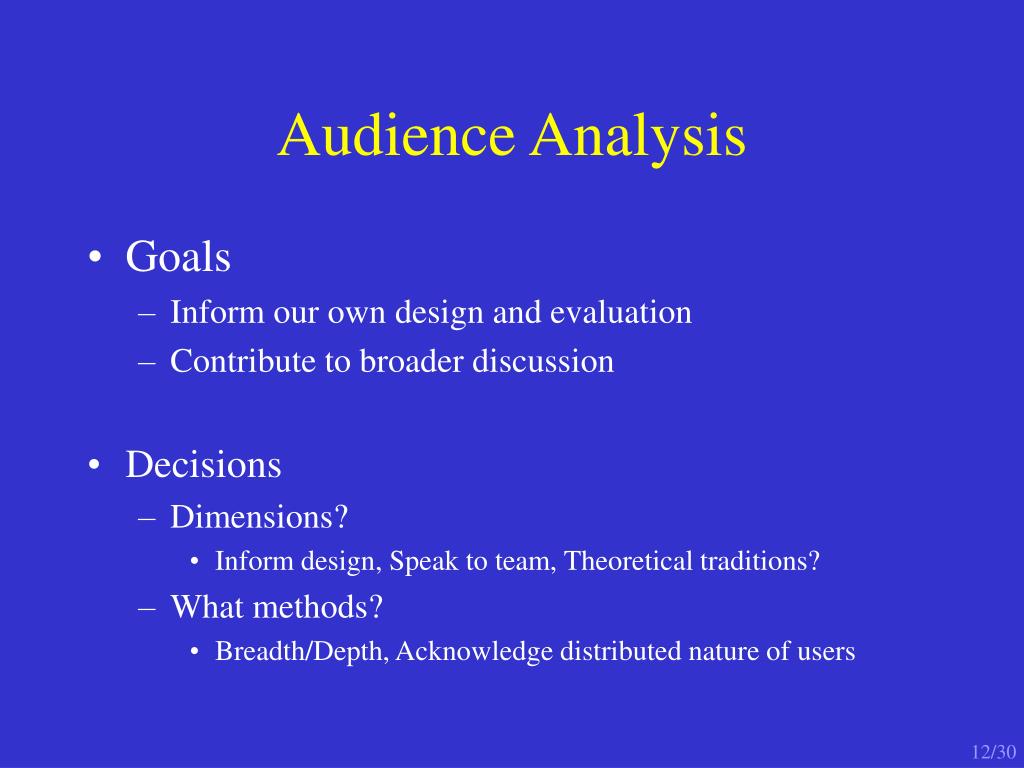 Audience Analysis

• Goals
– Inform our own design and evaluation
– Contribute to broader discussion

• Decisions
– Dimensions?
• Inform design, Speak to team, Theoretical traditions?
– What methods?
• Breadth/Depth, Acknowledge distributed nature of users

12/30